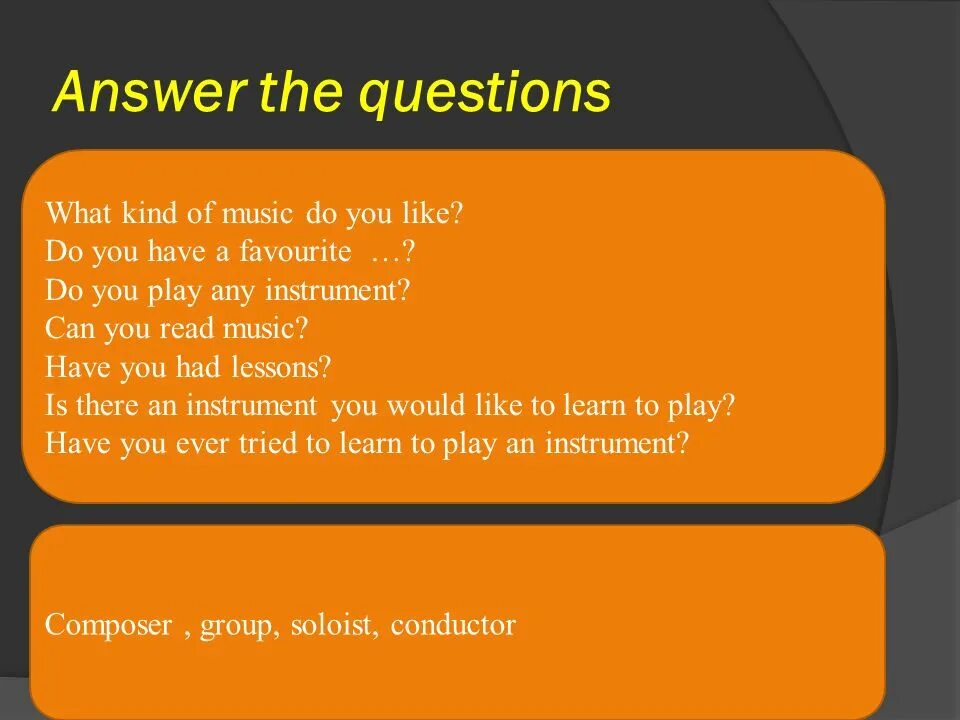 Answer the questions

What kind of music do you like?
Do you have a favourite …?
Do you play any instrument?
Can you read music?
Have you had lessons?
Is there an instrument you would like to learn to play?
Have you ever tried to learn to play an instrument?

Composer , group, soloist, conductor